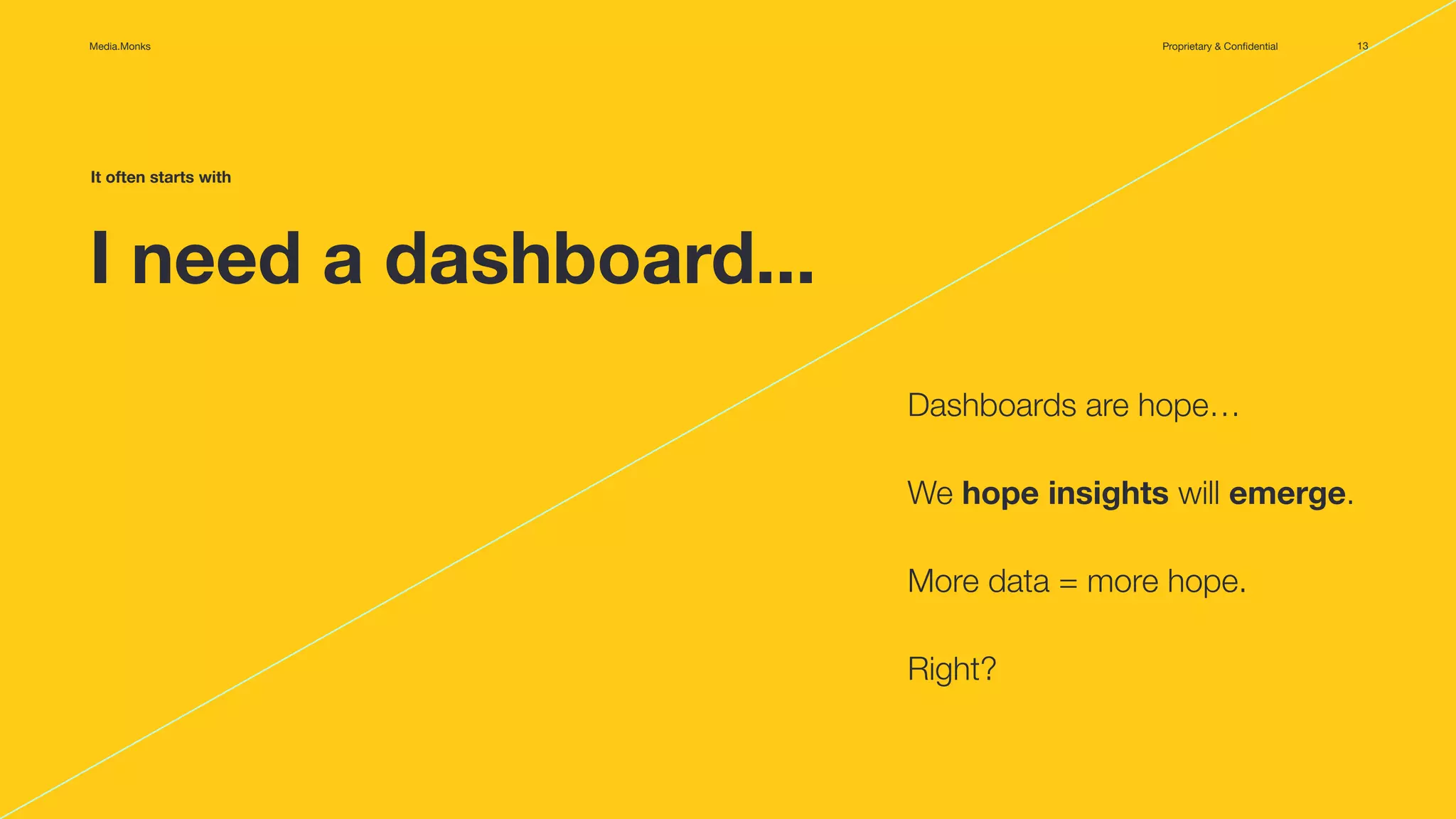 Media.Monks

Proprietary & Confidential 13

It often starts with

I need a dashboard...

Dashboards are hope…

We hope insights will emerge.

More data = more hope.

Right?